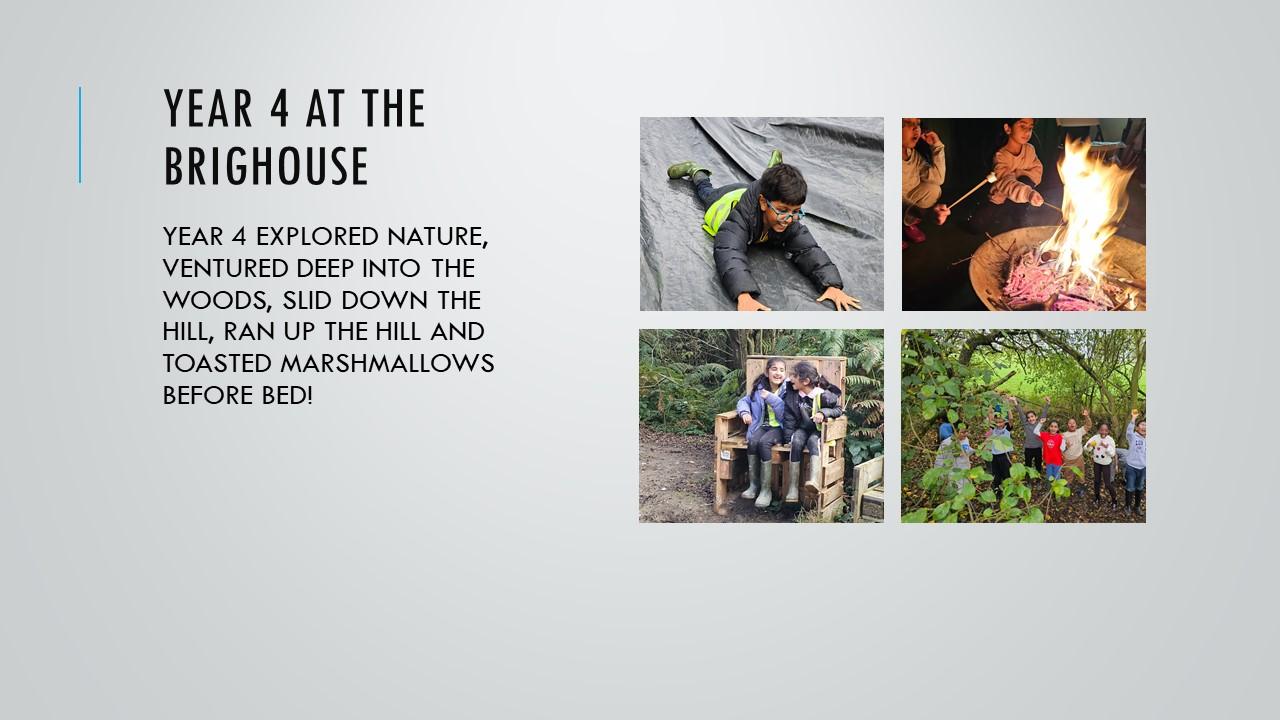 YEAR 4 AT THE BRIGHOUSE

YEAR 4 EXPLORED NATURE, VENTURED DEEP INTO THE WOODS, SLID DOWN THE HILL, RAN UP THE HILL AND TOASTED MARSHMALLOWS BEFORE BED!